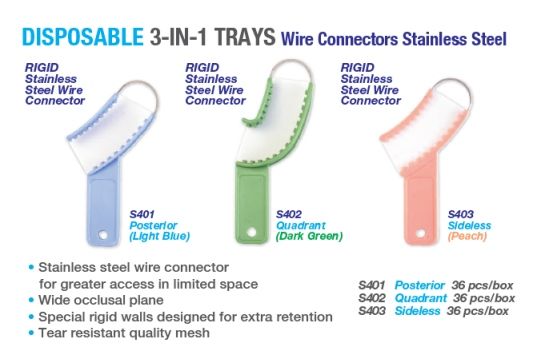 DISPOSABLE 3-IN-1 TRAYS Wire Connectors Stainless Steel

RIGID Stainless Steel Wire Connector

S401 Posterior (Light Blue)

RIGID Stainless Steel Wire Connector

S402 Quadrant (Dark Green)

RIGID Stainless Steel Wire Connector

S403 Sideless (Peach)

• Stainless steel wire connector for greater access in limited space
• Wide occlusal plane
• Special rigid walls designed for extra retention
• Tear resistant quality mesh

S401 Posterior 36 pcs/box
S402 Quadrant 36 pcs/box
S403 Sideless 36 pcs/box